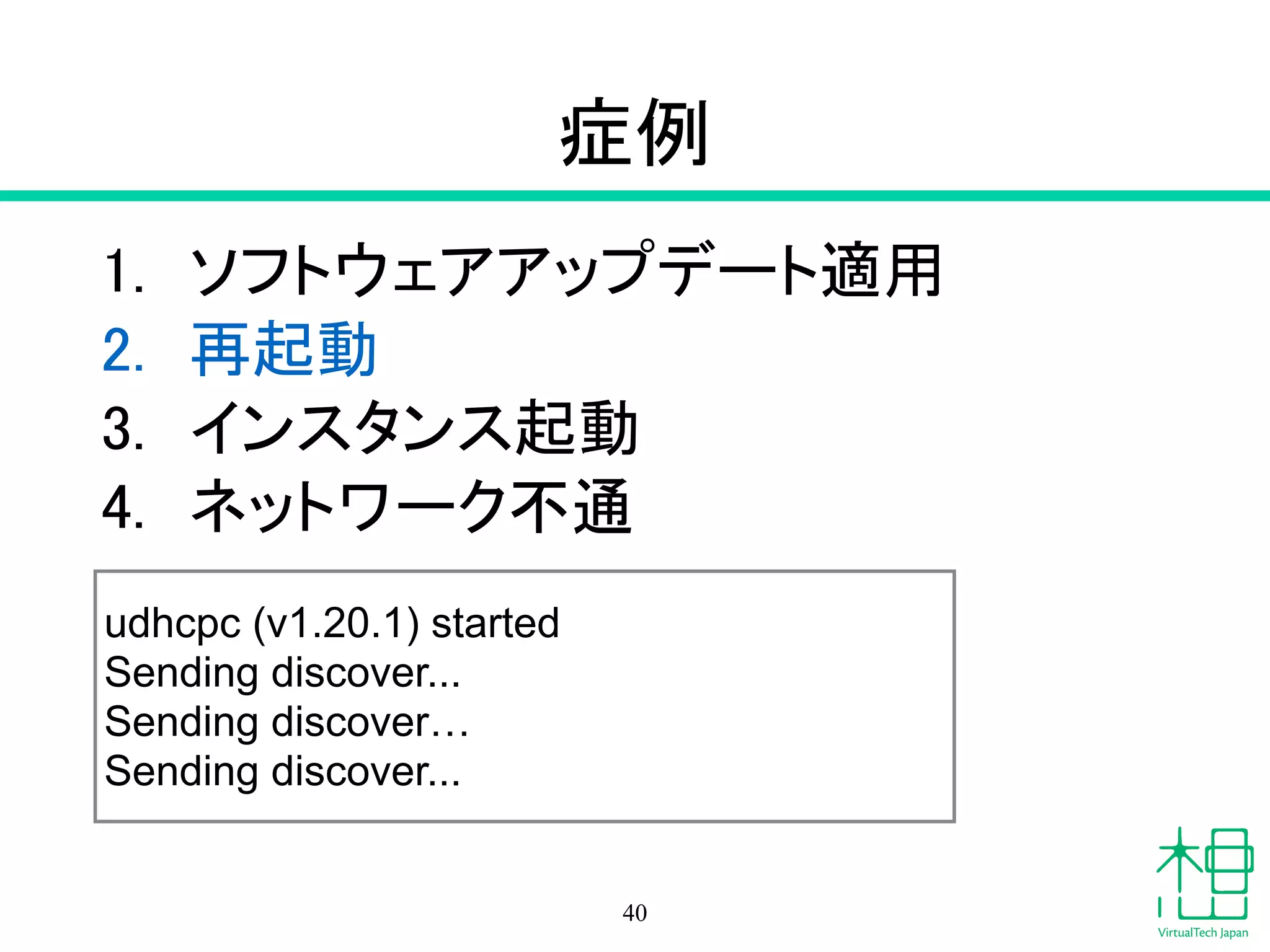 症例

1. ソフトウェアアップデート適用
2. 再起動
3. インスタンス起動
4. ネットワーク不通

udhcpc (v1.20.1) started
Sending discover...
Sending discover…
Sending discover...

40

VirtualTech Japan